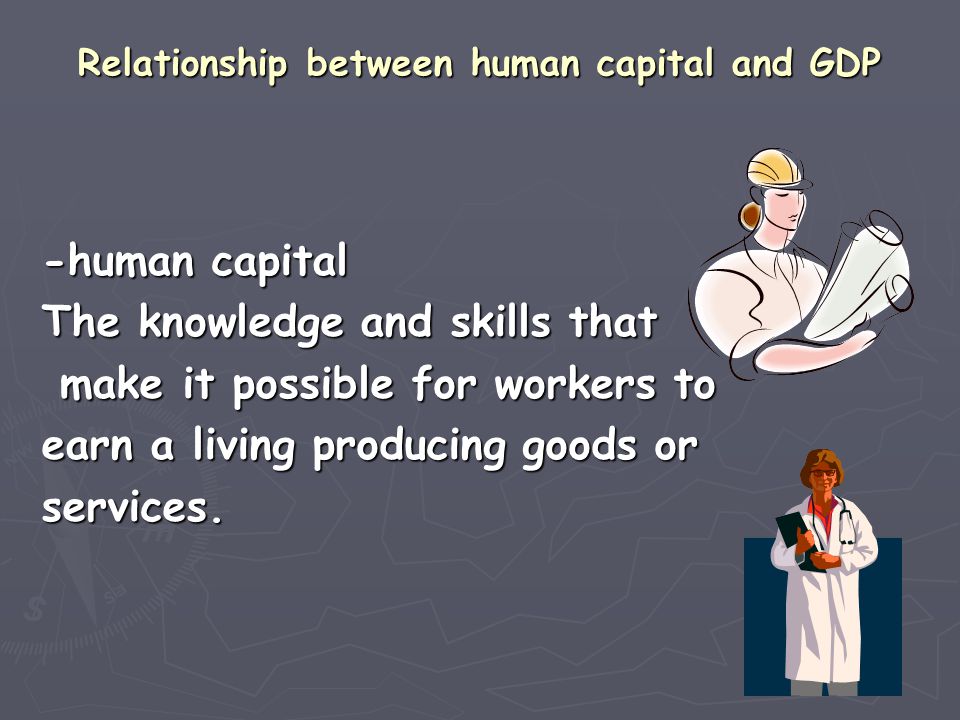 Relationship between human capital and GDP

-human capital
The knowledge and skills that make it possible for workers to earn a living producing goods or services.